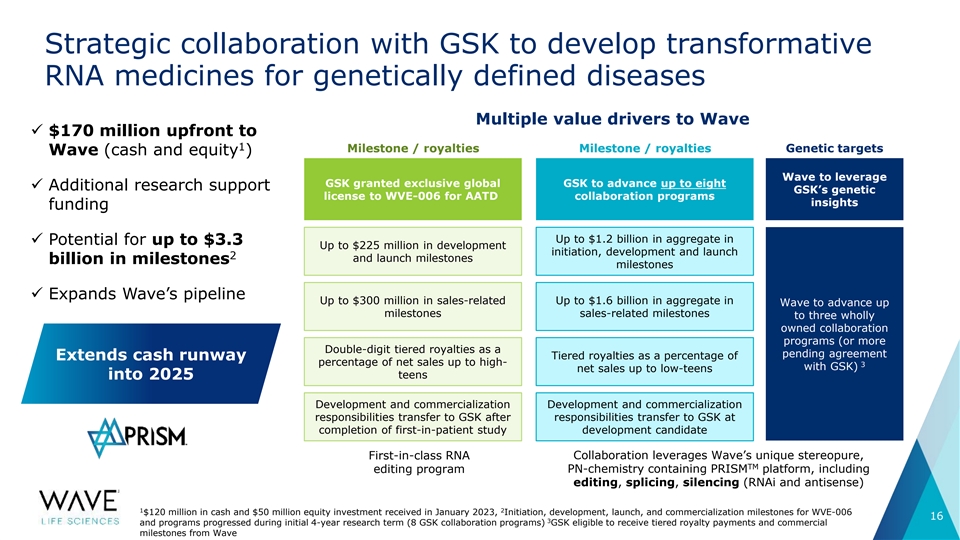 Strategic collaboration with GSK to develop transformative RNA medicines for genetically defined diseases

✓ $170 million upfront to Wave (cash and equity$^{1}$)

✓ Additional research support funding

✓ Potential for up to $3.3 billion in milestones$^{2}$

✓ Expands Wave's pipeline

Extends cash runway into 2025

PRISM

Multiple value drivers to Wave

Milestone / royalties

GSK granted exclusive global license to WVE-006 for AATD

Up to $225 million in development and launch milestones

Up to $300 million in sales-related milestones

Double-digit tiered royalties as a percentage of net sales up to high-teens

Development and commercialization responsibilities transfer to GSK after completion of first-in-patient study

First-in-class RNA editing program

Milestone / royalties

GSK to advance up to eight collaboration programs

Up to $1.2 billion in aggregate in initiation, development and launch milestones

Up to $1.6 billion in aggregate in sales-related milestones

Tiered royalties as a percentage of net sales up to low-teens

Development and commercialization responsibilities transfer to GSK at development candidate

Genetic targets

Wave to leverage GSK's genetic insights

Wave to advance up to three wholly owned collaboration programs (or more pending agreement with GSK) $^{3}$

Collaboration leverages Wave's unique stereopure, PN-chemistry containing PRISM™ platform, including editing, splicing, silencing (RNAi and antisense)

WAVE
LIFE SCIENCES

$^{1}$$120 million in cash and $50 million equity investment received in January 2023, $^{2}$Initiation, development, launch, and commercialization milestones for WVE-006 and programs progressed during initial 4-year research term (8 GSK collaboration programs) $^{3}$GSK eligible to receive tiered royalty payments and commercial milestones from Wave

16